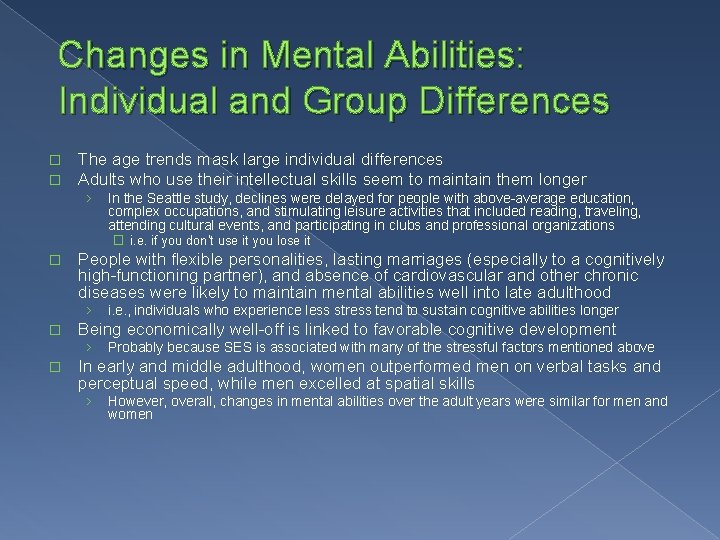 Changes in Mental Abilities: Individual and Group Differences

□ The age trends mask large individual differences
□ Adults who use their intellectual skills seem to maintain them longer
› In the Seattle study, declines were delayed for people with above-average education, complex occupations, and stimulating leisure activities that included reading, traveling, attending cultural events, and participating in clubs and professional organizations
□ i.e. if you don't use it you lose it
□ People with flexible personalities, lasting marriages (especially to a cognitively high-functioning partner), and absence of cardiovascular and other chronic diseases were likely to maintain mental abilities well into late adulthood
› i.e., individuals who experience less stress tend to sustain cognitive abilities longer
□ Being economically well-off is linked to favorable cognitive development
› Probably because SES is associated with many of the stressful factors mentioned above
□ In early and middle adulthood, women outperformed men on verbal tasks and perceptual speed, while men excelled at spatial skills
› However, overall, changes in mental abilities over the adult years were similar for men and women